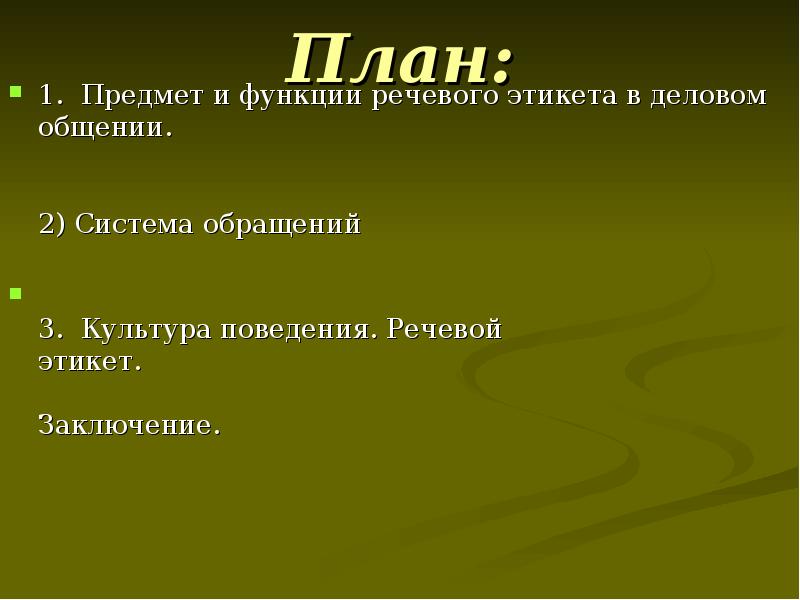 План:

1. Предмет и функции речевого этикета в деловом общении.

2) Система обращений

3. Культура поведения. Речевой этикет.

Заключение.